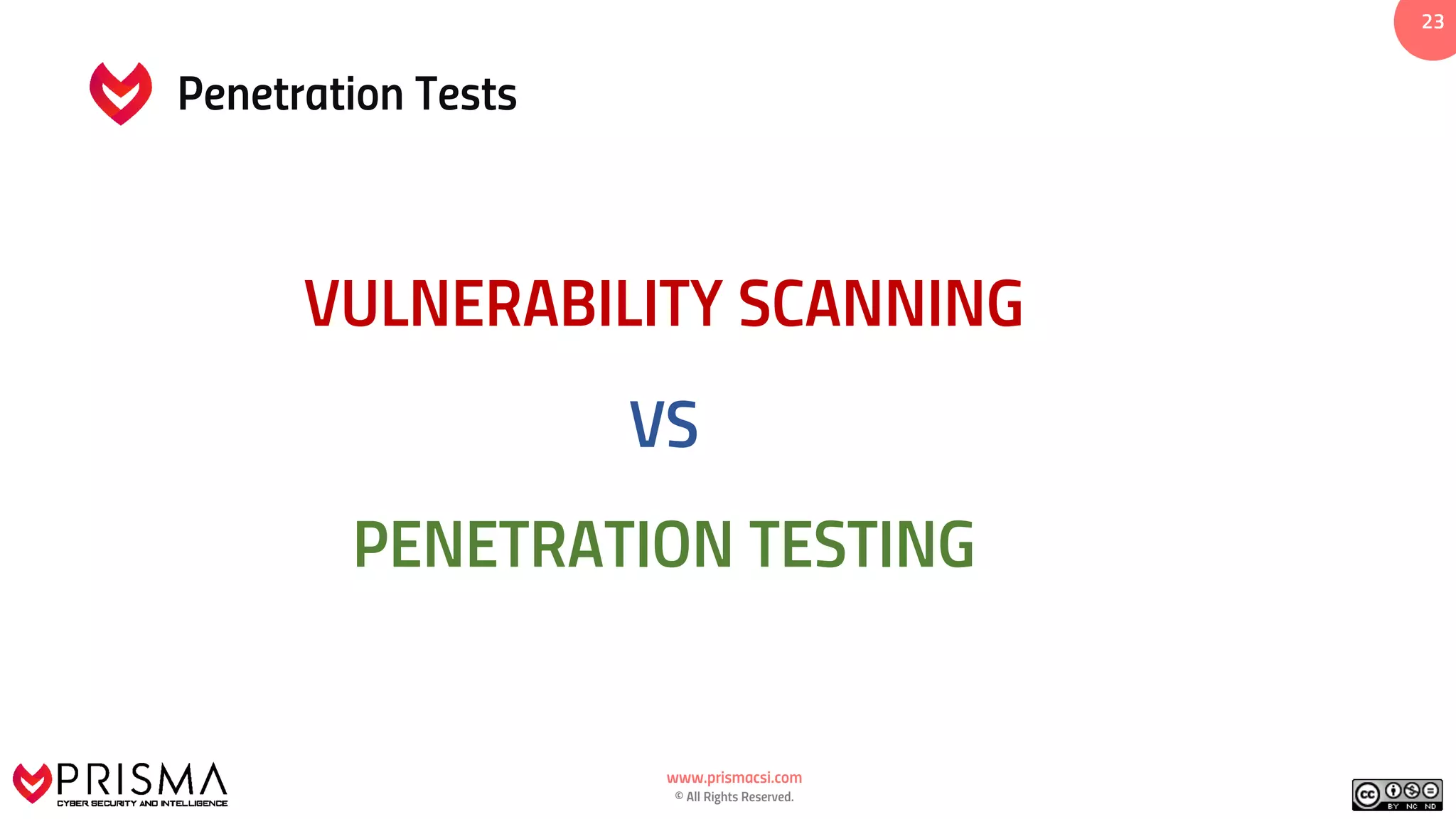 23

Penetration Tests

VULNERABILITY SCANNING

VS

PENETRATION TESTING

PRISMA
CYBER SECURITY AND INTELLIGENCE

www.prismacsi.com
© All Rights Reserved.

cc BY NC ND